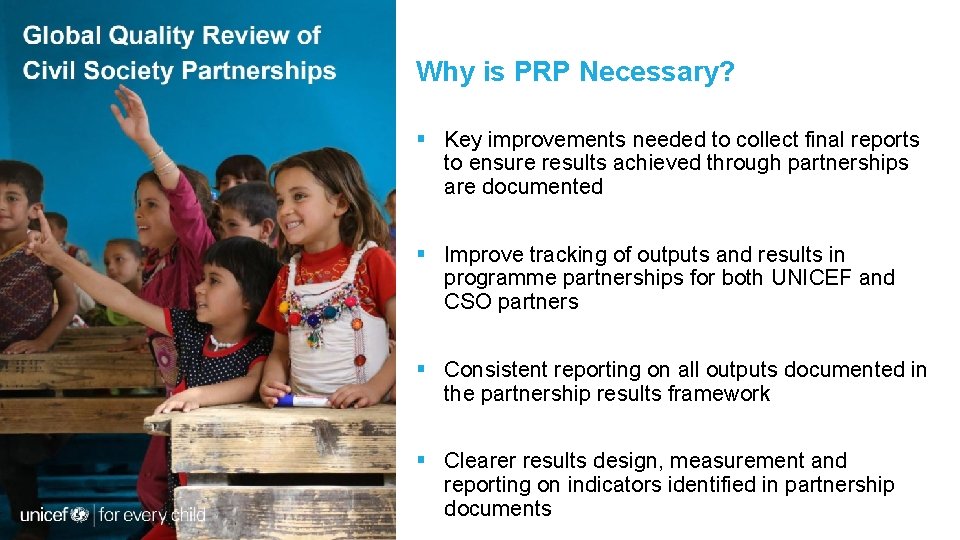 Global Quality Review of Civil Society Partnerships

unicef | for every child

Why is PRP Necessary?

▪ Key improvements needed to collect final reports to ensure results achieved through partnerships are documented

▪ Improve tracking of outputs and results in programme partnerships for both UNICEF and CSO partners

▪ Consistent reporting on all outputs documented in the partnership results framework

▪ Clearer results design, measurement and reporting on indicators identified in partnership documents